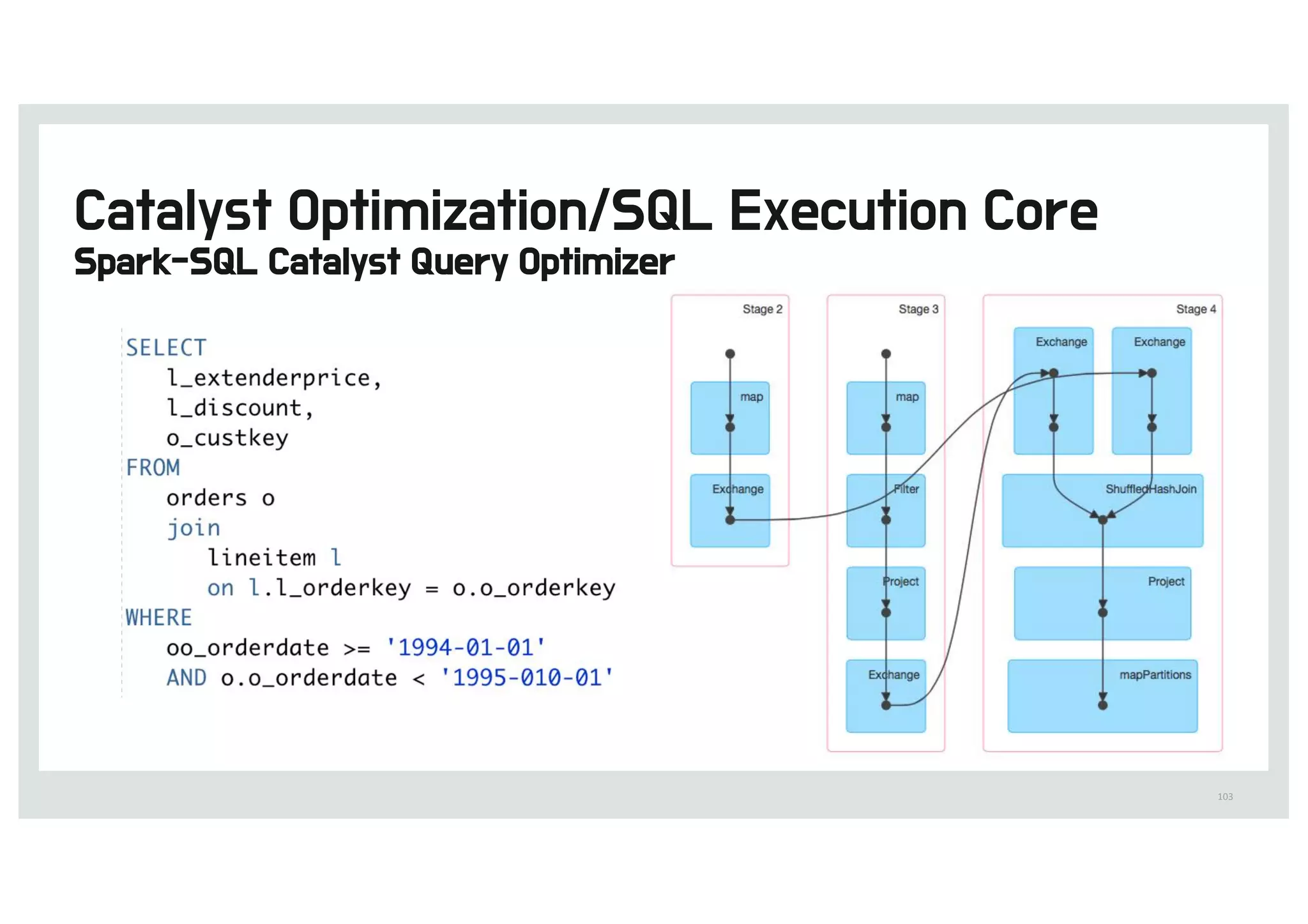 Catalyst Optimization/SQL Execution Core
Spark-SQL Catalyst Query Optimizer

SELECT
l_extenderprice,
l_discount,
o_custkey
FROM
orders o
join
lineitem l
on l.l_orderkey = o.o_orderkey
WHERE
oo_orderdate >= '1994-01-01'
AND o.o_orderdate < '1995-010-01'

Stage 2
map
Exchange

Stage 3
map
Filter
Project
Exchange

Stage 4
Exchange
Exchange
ShuffledHashJoin
Project
mapPartitions

103